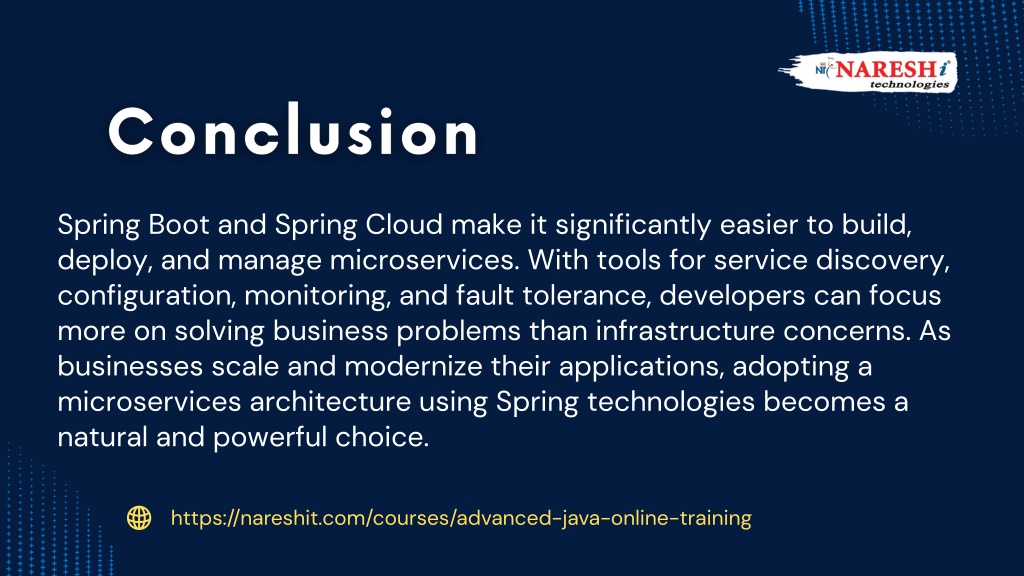 NARESH i technologies

Conclusion

Spring Boot and Spring Cloud make it significantly easier to build, deploy, and manage microservices. With tools for service discovery, configuration, monitoring, and fault tolerance, developers can focus more on solving business problems than infrastructure concerns. As businesses scale and modernize their applications, adopting a microservices architecture using Spring technologies becomes a natural and powerful choice.

https://nareshit.com/courses/advanced-java-online-training